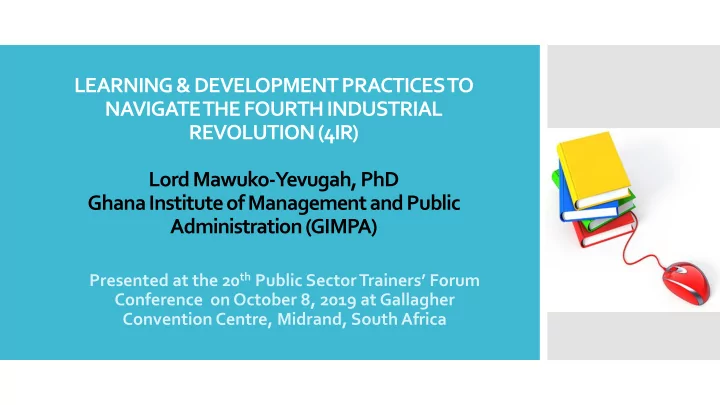 LEARNING & DEVELOPMENT PRACTICES TO NAVIGATE THE FOURTH INDUSTRIAL REVOLUTION (4IR)

Lord Mawuko-Yevugah, PhD
Ghana Institute of Management and Public Administration (GIMPA)

Presented at the 20$^{th}$ Public Sector Trainers' Forum Conference on October 8, 2019 at Gallagher Convention Centre, Midrand, South Africa